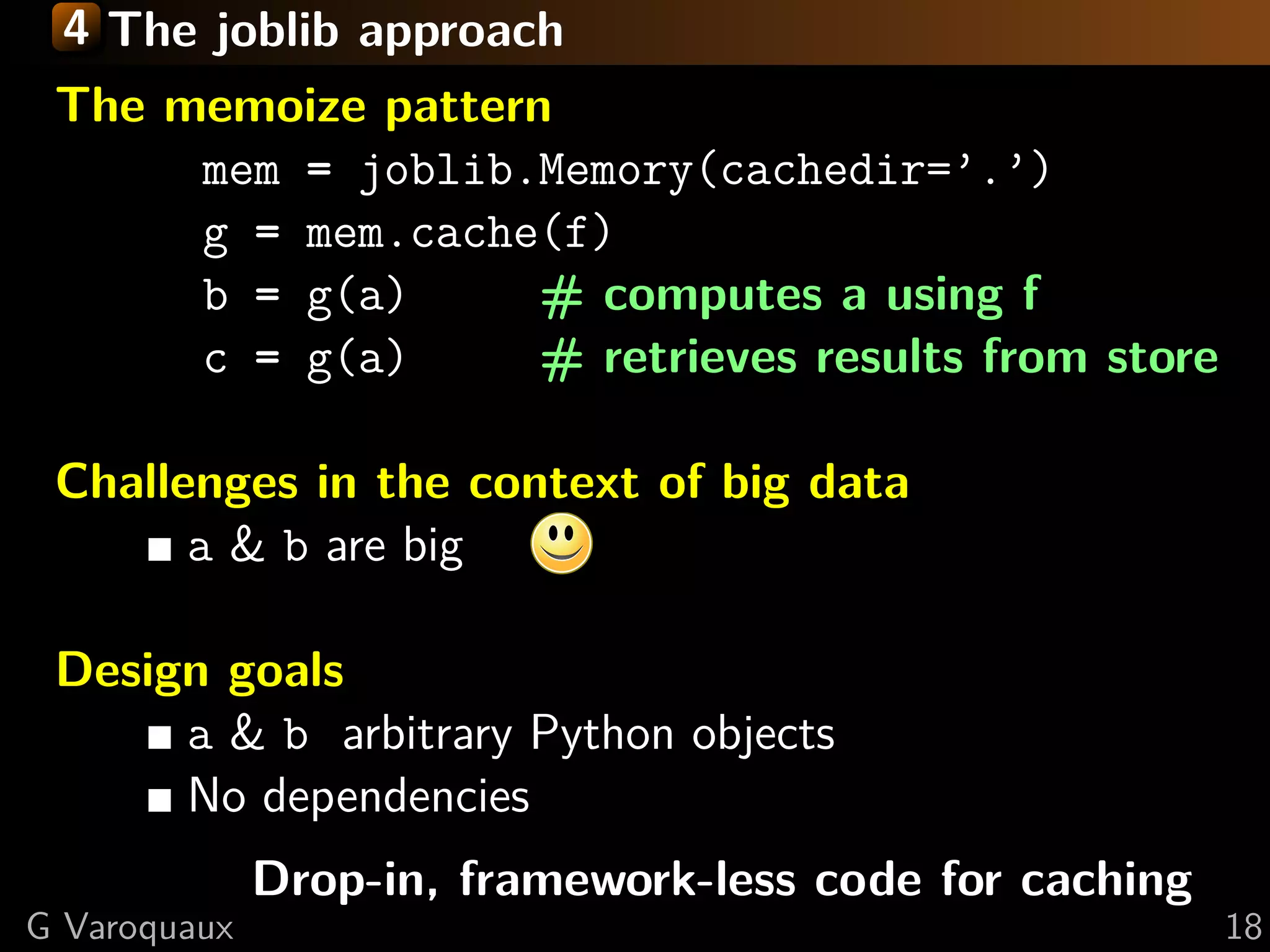 4 The joblib approach

The memoize pattern

mem = joblib.Memory(cachedir='.')
g = mem.cache(f)
b = g(a) # computes a using f
c = g(a) # retrieves results from store

Challenges in the context of big data

■ a & b are big

Design goals

■ a & b arbitrary Python objects
■ No dependencies

Drop-in, framework-less code for caching

G Varoquaux 18